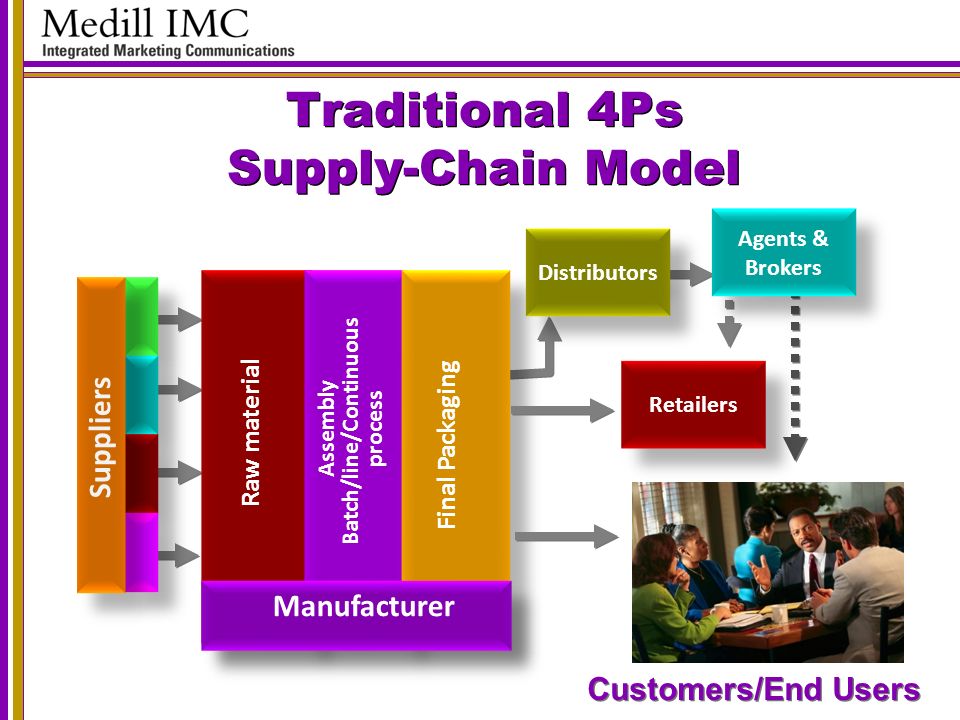 Medill IMC
Integrated Marketing Communications

Traditional 4Ps
Supply-Chain Model

Suppliers

Raw material

Assembly
Batch/line/Continuous process

Final Packaging

Manufacturer

Distributors

Agents & Brokers

Retailers

Customers/End Users